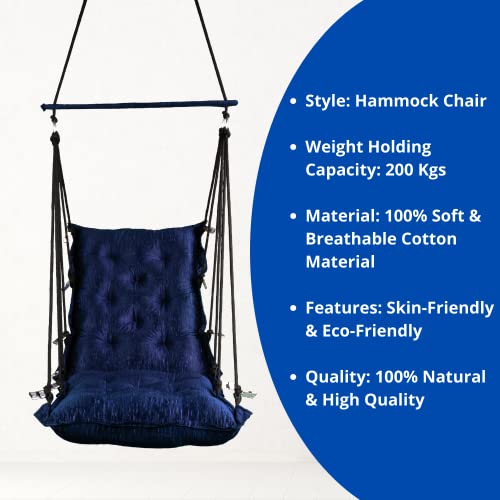 • Style: Hammock Chair

• Weight Holding Capacity: 200 Kgs

• Material: 100% Soft & Breathable Cotton Material

• Features: Skin-Friendly & Eco-Friendly

• Quality: 100% Natural & High Quality